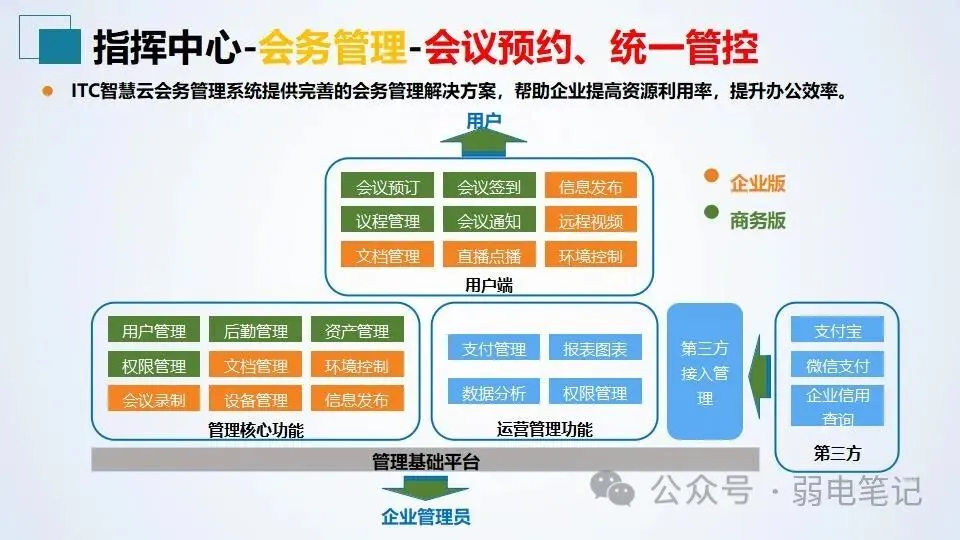 指挥中心-会务管理-会议预约、统一管控

ITC智慧云会务管理系统提供完善的会务管理解决方案，帮助企业提高资源利用率，提升办公效率。

用户

会议预订 会议签到 信息发布
议程管理 会议通知 远程视频
文档管理 直播点播 环境控制
用户端

企业版
商务版

用户管理 后勤管理 资产管理
权限管理 文档管理 环境控制
会议录制 设备管理 信息发布
管理核心功能

支付管理 报表图表
数据分析 权限管理
运营管理功能

第三方接入管理

支付宝
微信支付
企业信用查询
第三方

管理基础平台

企业管理员

公众号 · 弱电笔记